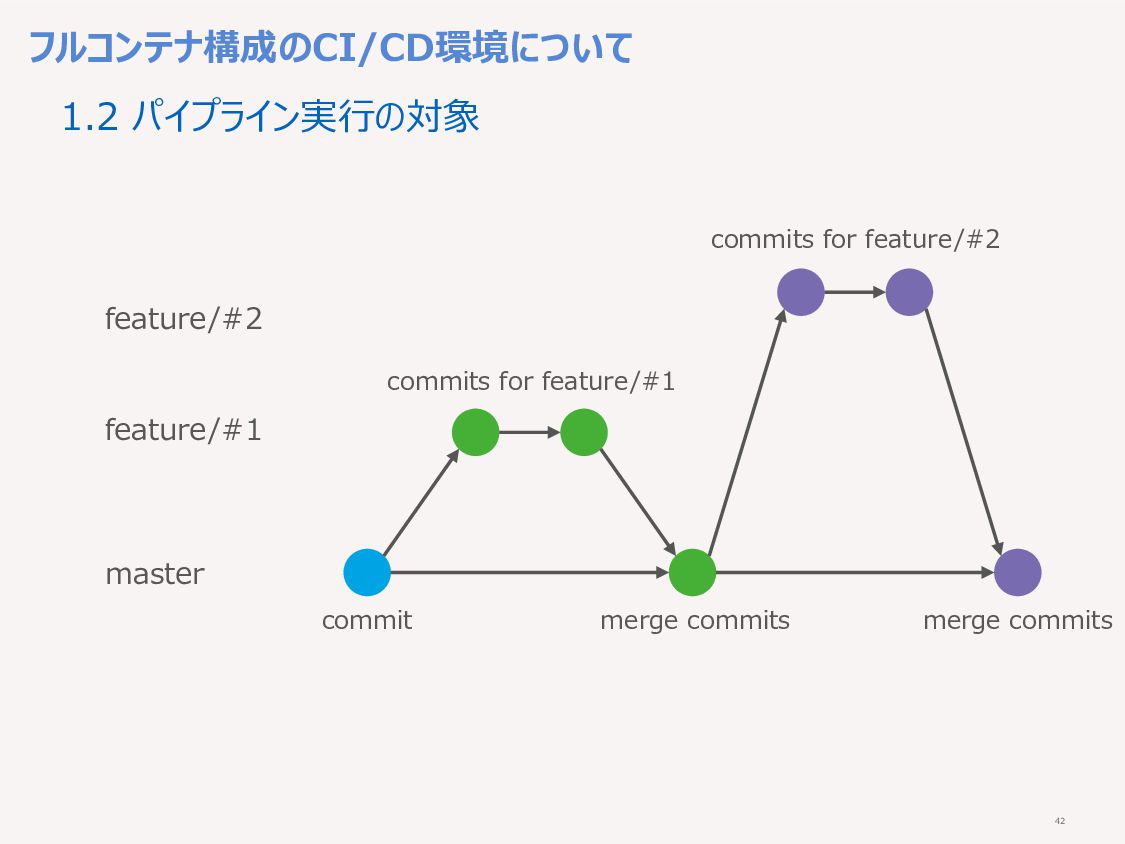 フルコンテナ構成のCI/CD環境について

1.2 パイプライン実行の対象

commits for feature/#2

feature/#2

commits for feature/#1

feature/#1

master

commit

merge commits

merge commits

42